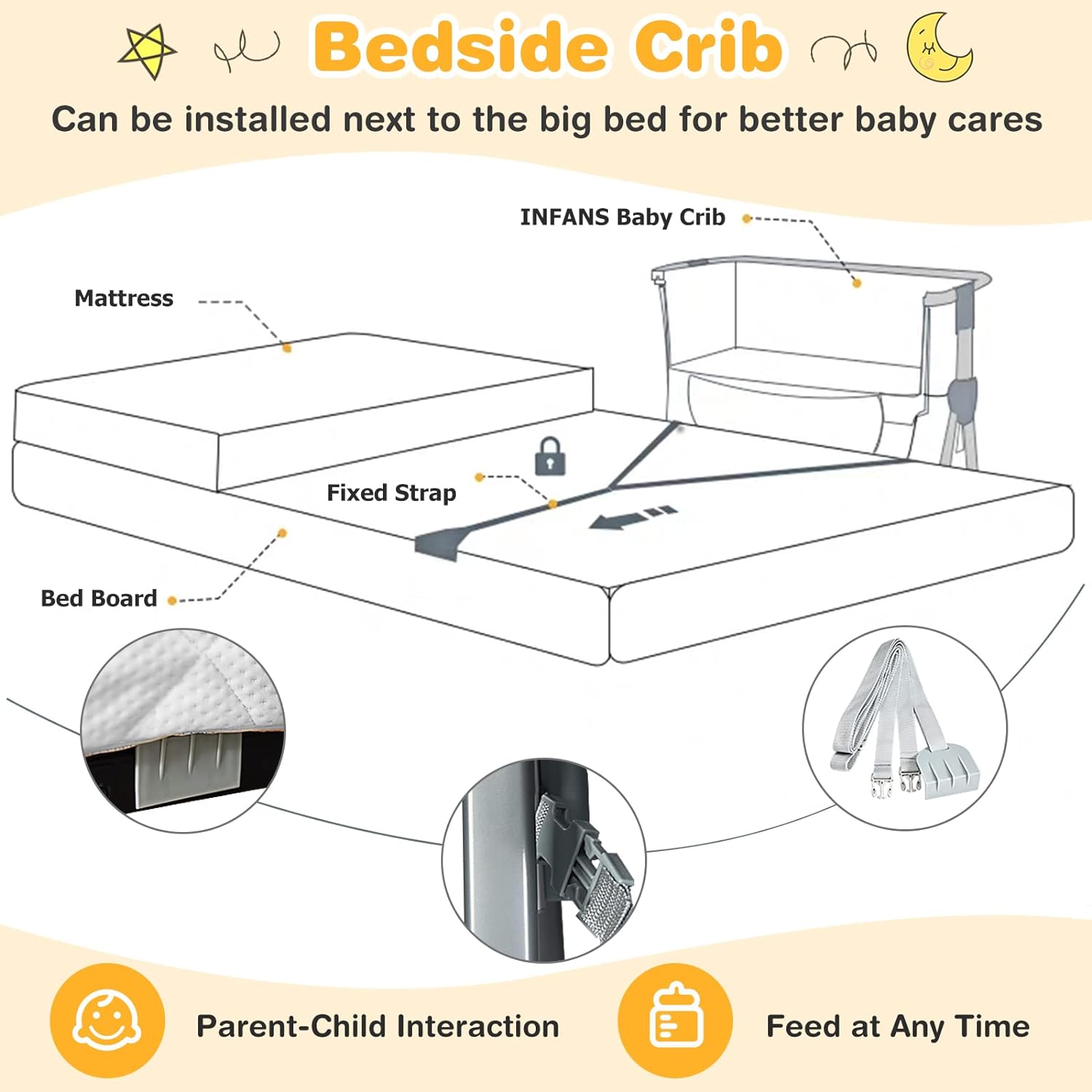 Bedside Crib

Can be installed next to the big bed for better baby cares

INFANS Baby Crib

Mattress

Fixed Strap

Bed Board

Parent-Child Interaction

Feed at Any Time